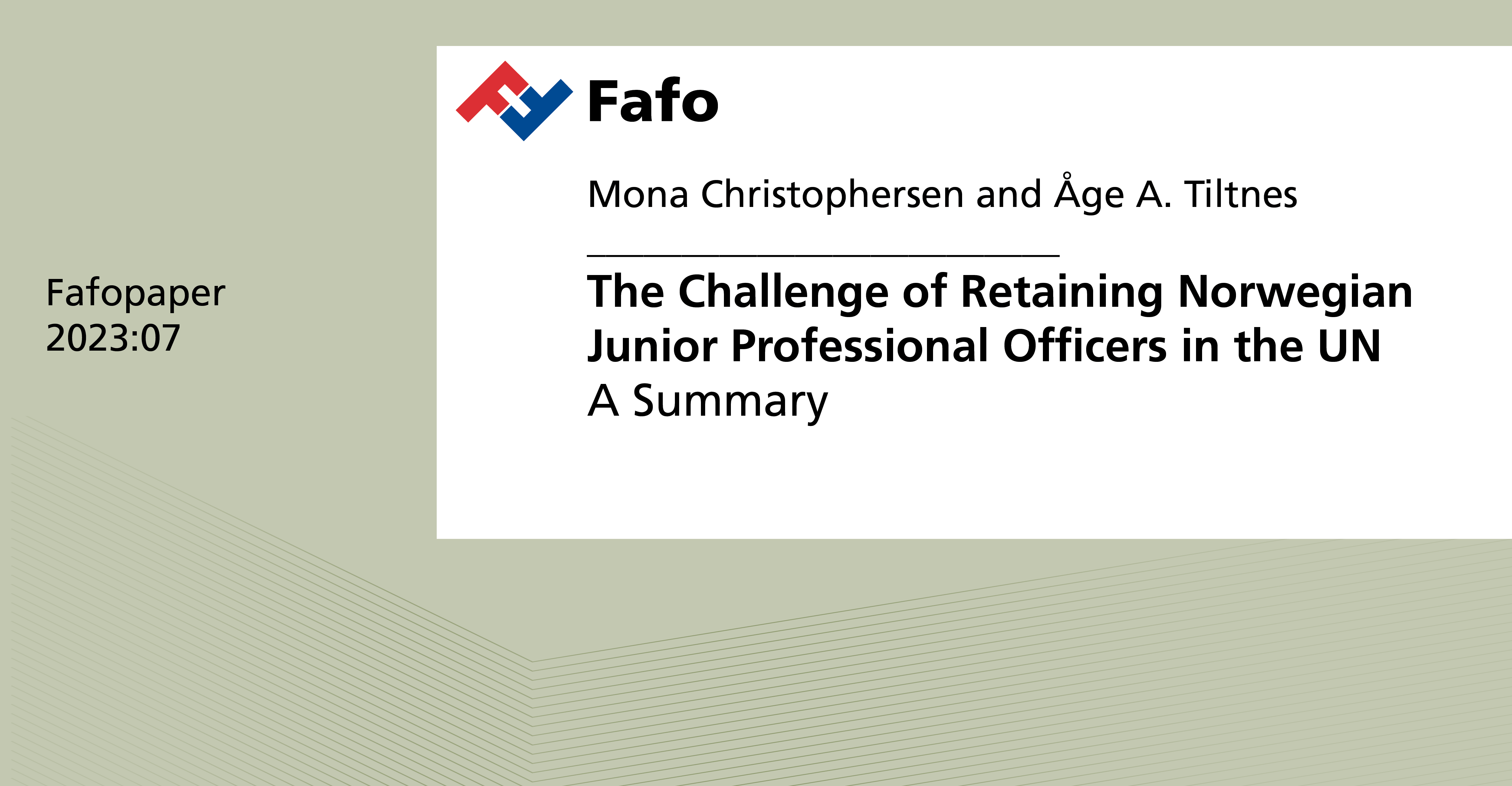 Fafopaper
2023:07

Fafo

Mona Christophersen and Åge A. Tiltnes

The Challenge of Retaining Norwegian Junior Professional Officers in the UN
A Summary